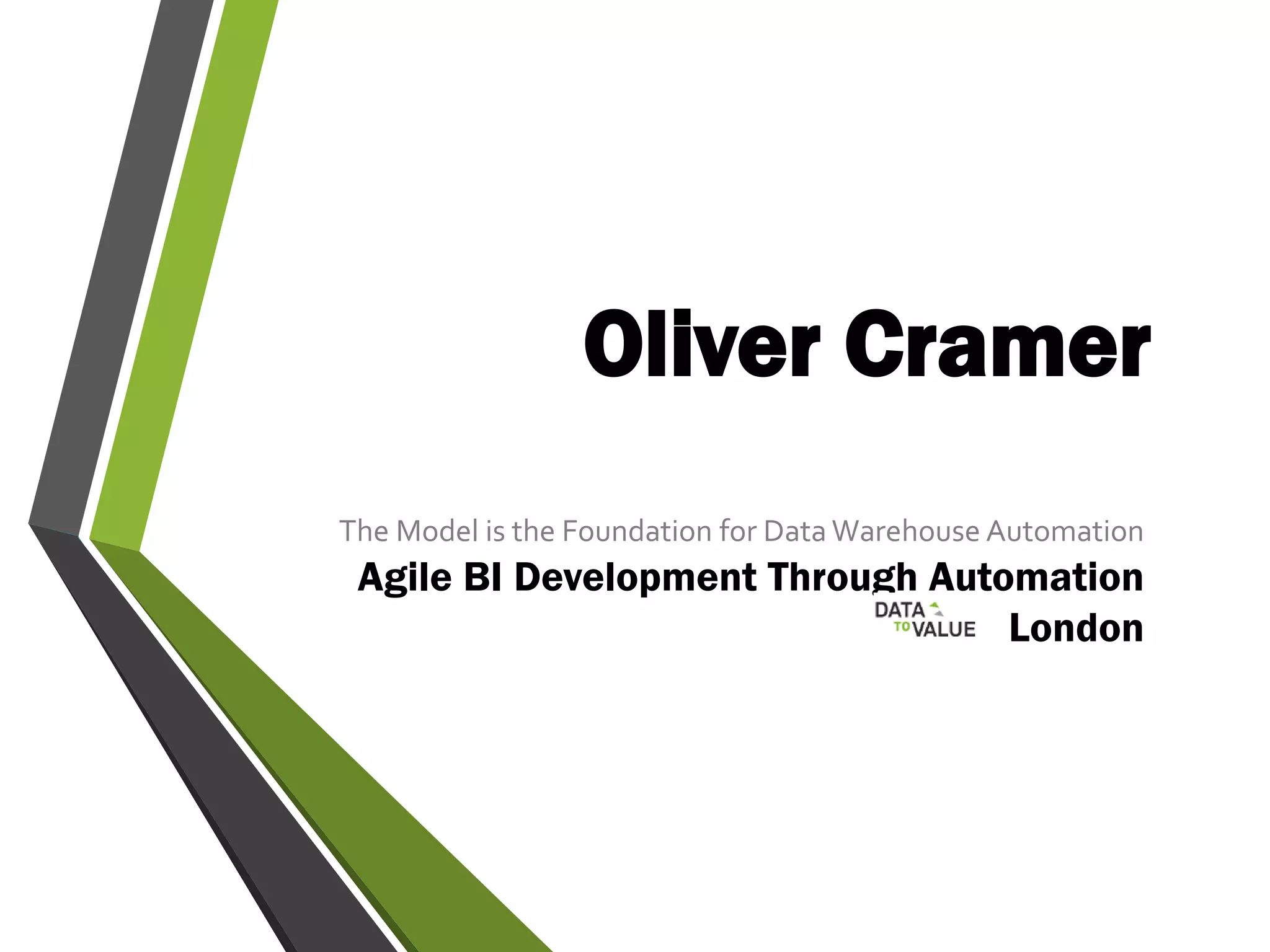 Oliver Cramer

The Model is the Foundation for Data Warehouse Automation

Agile BI Development Through Automation

DATA TO VALUE

London